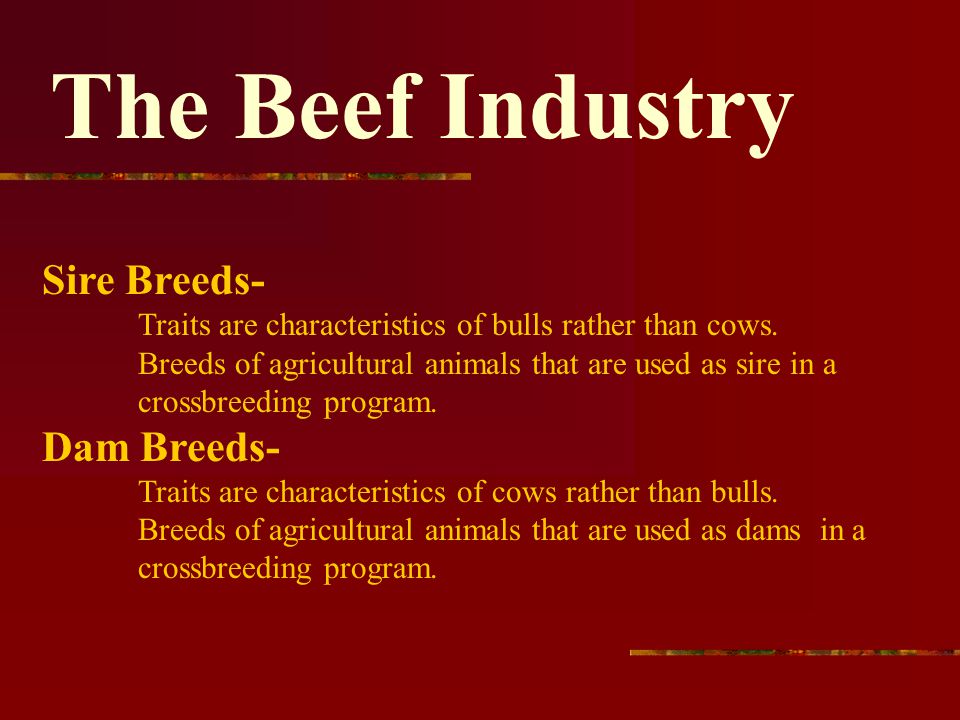 The Beef Industry

Sire Breeds-

Traits are characteristics of bulls rather than cows.

Breeds of agricultural animals that are used as sire in a crossbreeding program.

Dam Breeds-

Traits are characteristics of cows rather than bulls.

Breeds of agricultural animals that are used as dams in a crossbreeding program.